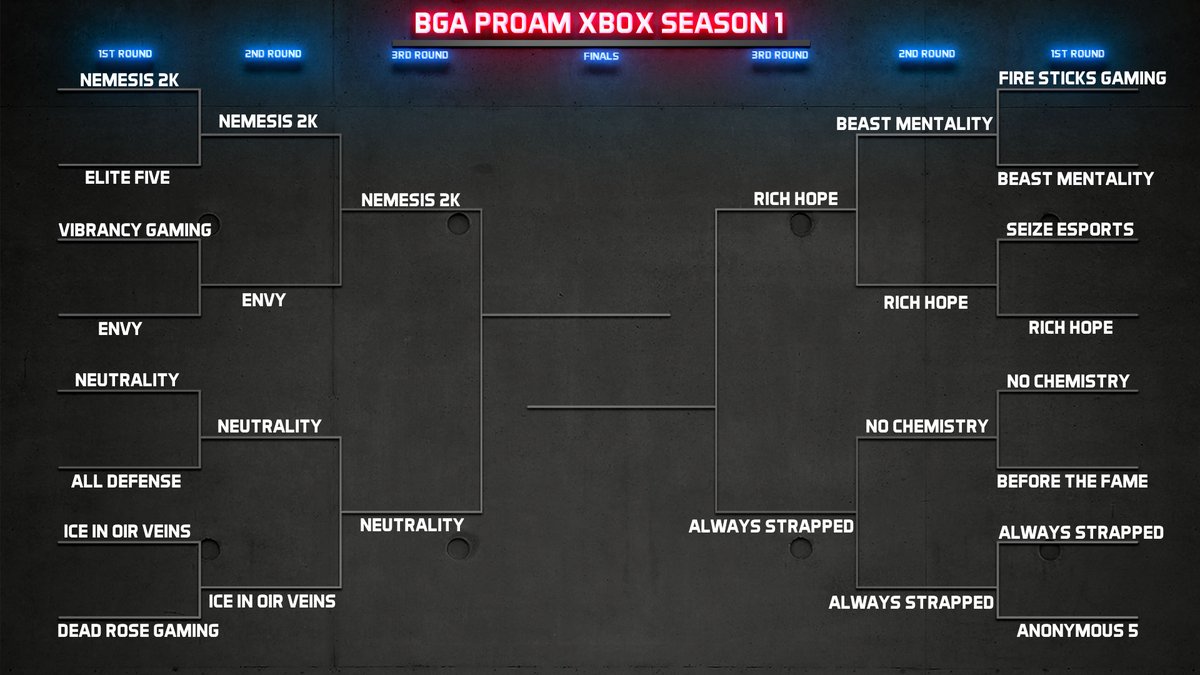 BGA PROAM XBOX SEASON 1

1ST ROUND
2ND ROUND
3RD ROUND
FINALS
3RD ROUND
2ND ROUND
1ST ROUND

NEMESIS 2K
ELITE FIVE
VIBRANCY GAMING
ENVY
NEUTRALITY
ALL DEFENSE
ICE IN OIR VEINS
DEAD ROSE GAMING

NEMESIS 2K
ENVY
NEUTRALITY
ICE IN OIR VEINS

NEMESIS 2K
NEUTRALITY

RICH HOPE
ALWAYS STRAPPED

BEAST MENTALITY
RICH HOPE
NO CHEMISTRY
ALWAYS STRAPPED

FIRE STICKS GAMING
BEAST MENTALITY
SEIZE ESPORTS
RICH HOPE
NO CHEMISTRY
BEFORE THE FAME
ALWAYS STRAPPED
ANONYMOUS 5